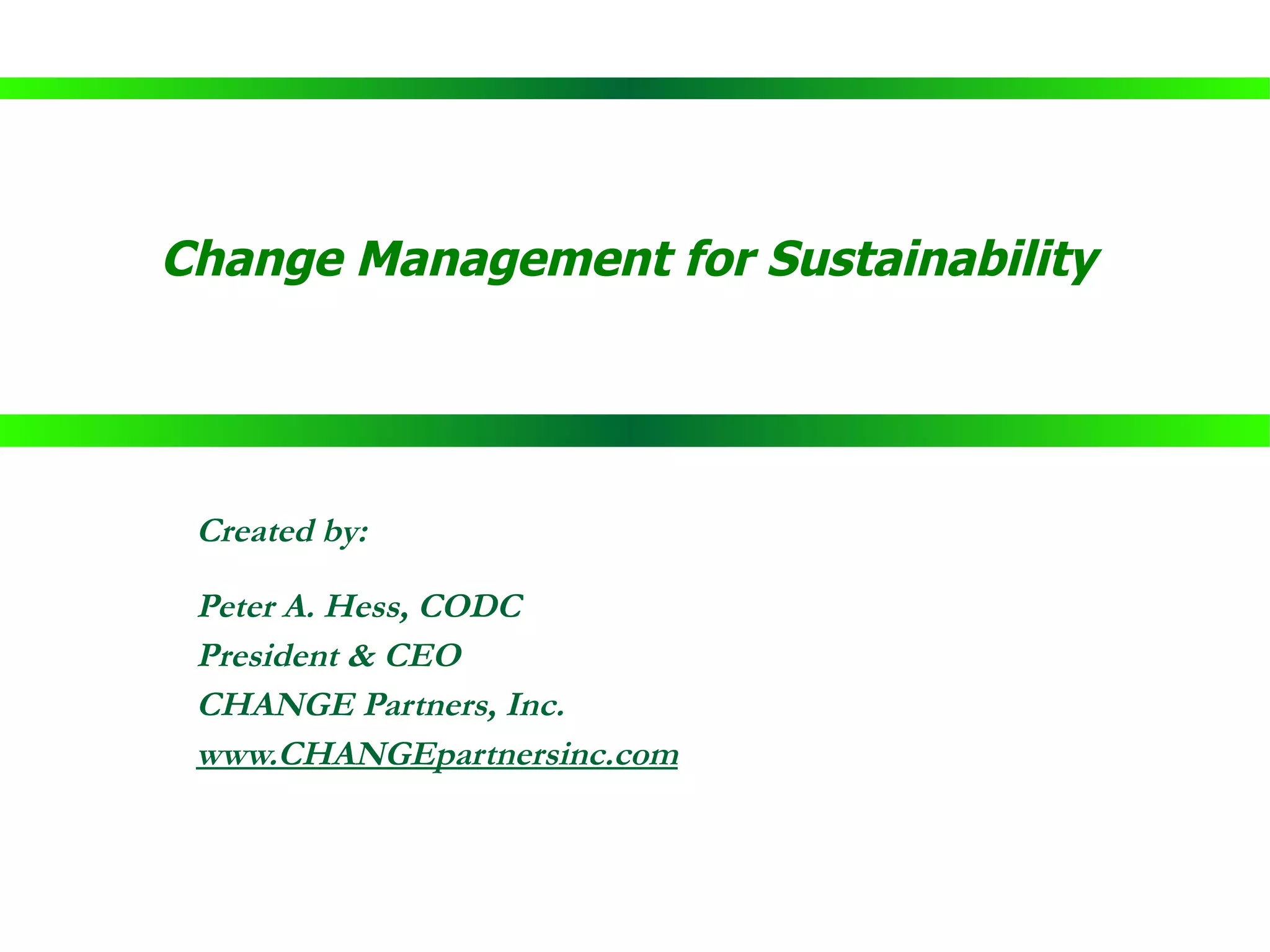 Change Management for Sustainability

Created by:

Peter A. Hess, CODC
President & CEO
CHANGE Partners, Inc.
www.CHANGEpartnersinc.com